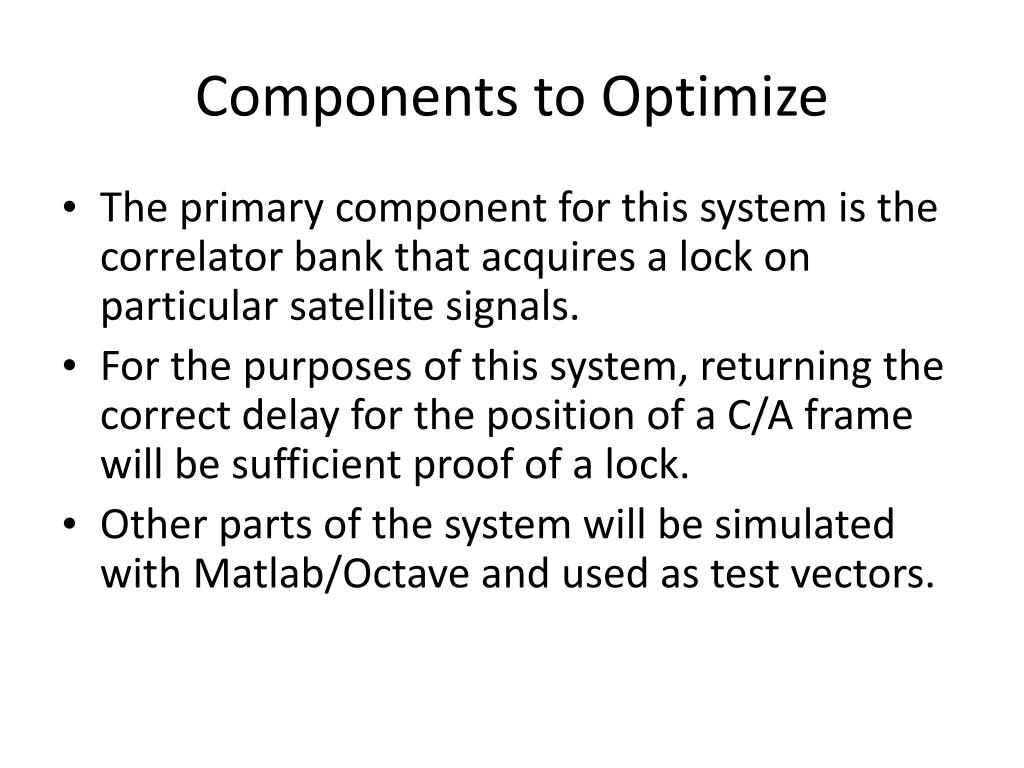 Components to Optimize

• The primary component for this system is the correlator bank that acquires a lock on particular satellite signals.
• For the purposes of this system, returning the correct delay for the position of a C/A frame will be sufficient proof of a lock.
• Other parts of the system will be simulated with Matlab/Octave and used as test vectors.